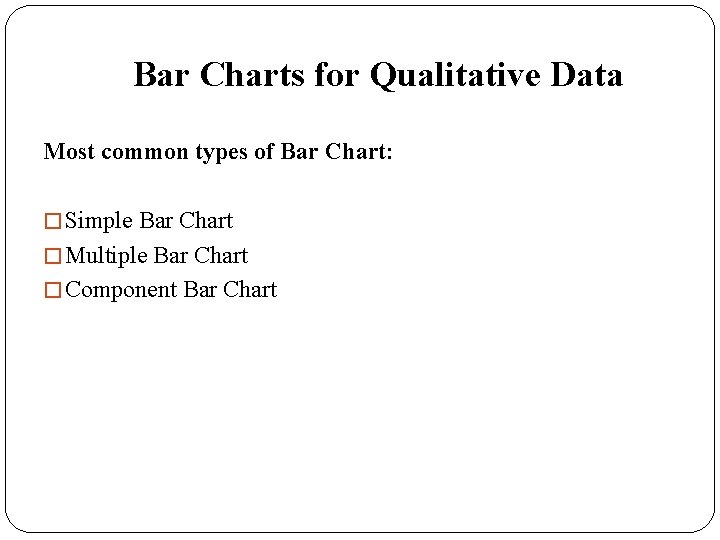 Bar Charts for Qualitative Data

Most common types of Bar Chart:

☐ Simple Bar Chart
☐ Multiple Bar Chart
☐ Component Bar Chart